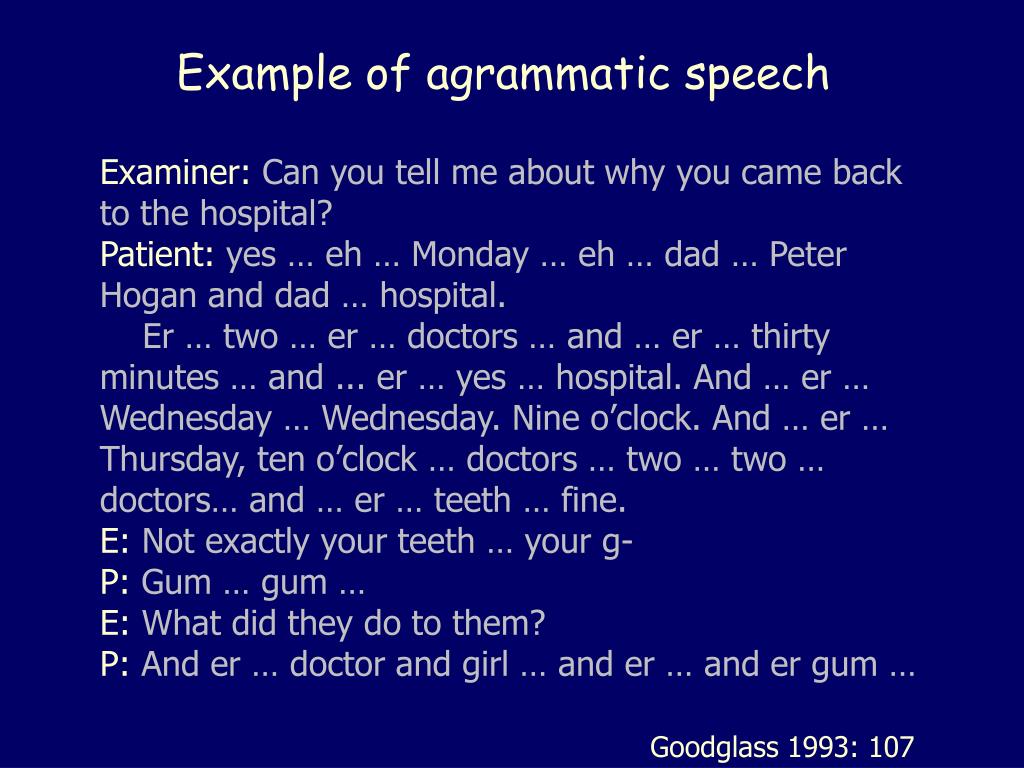 Example of agrammatic speech

Examiner: Can you tell me about why you came back to the hospital?
Patient: yes … eh … Monday … eh … dad … Peter Hogan and dad … hospital.
Er … two … er … doctors … and … er … thirty minutes … and ... er … yes … hospital. And … er … Wednesday … Wednesday. Nine o'clock. And … er … Thursday, ten o'clock … doctors … two … two … doctors… and … er … teeth … fine.
E: Not exactly your teeth … your g-
P: Gum … gum …
E: What did they do to them?
P: And er … doctor and girl … and er … and er gum …

Goodglass 1993: 107